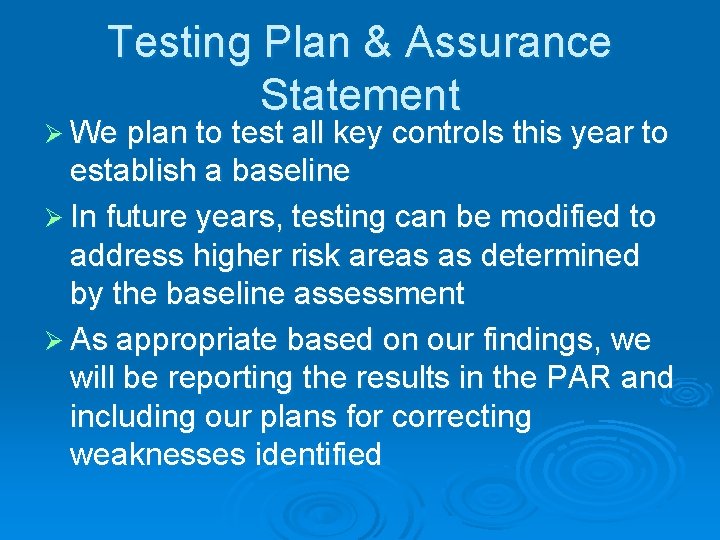 Testing Plan & Assurance Statement

➢ We plan to test all key controls this year to establish a baseline

➢ In future years, testing can be modified to address higher risk areas as determined by the baseline assessment

➢ As appropriate based on our findings, we will be reporting the results in the PAR and including our plans for correcting weaknesses identified